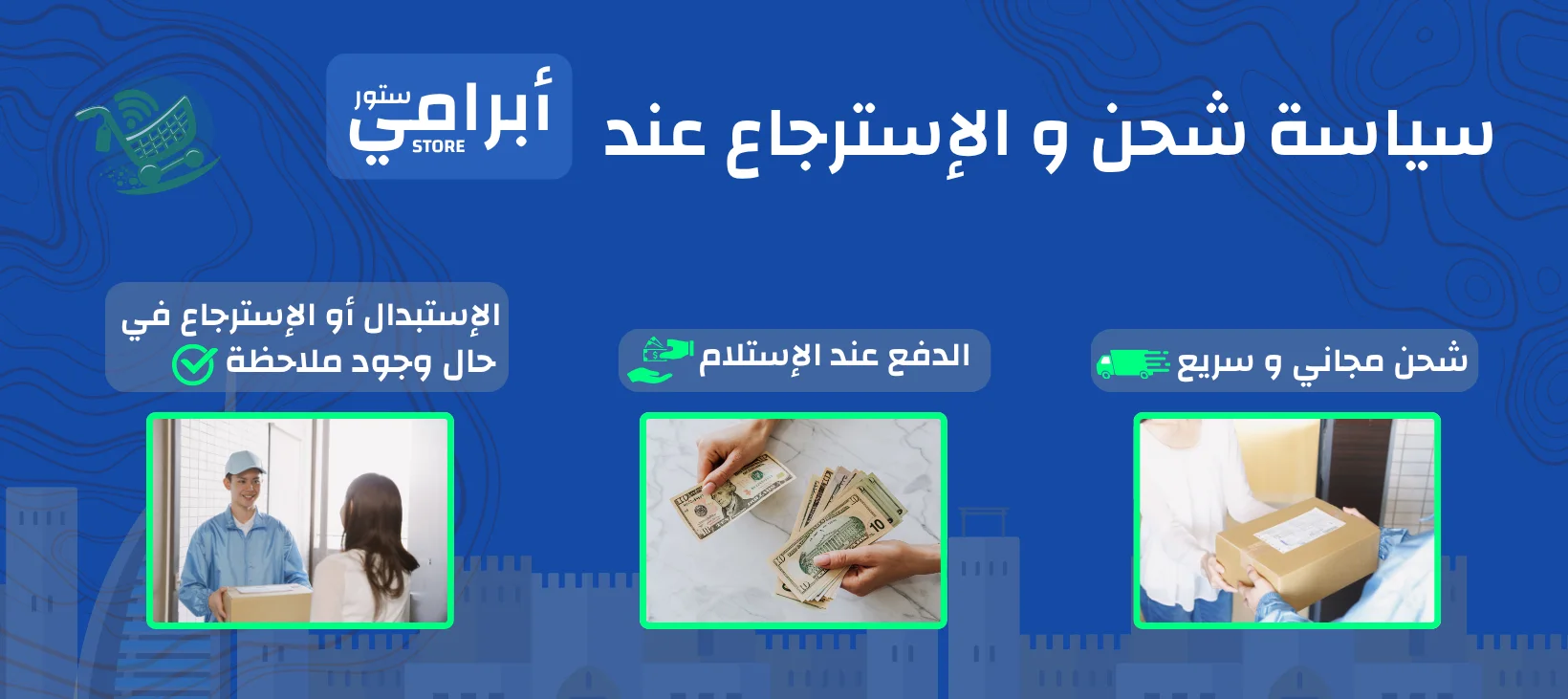 سياسة شحن و الإسترجاع عند

أبرامي ستور STORE

شحن مجاني و سريع

الدفع عند الإستلام

الإستبدال أو الإسترجاع في حال وجود ملاحظة